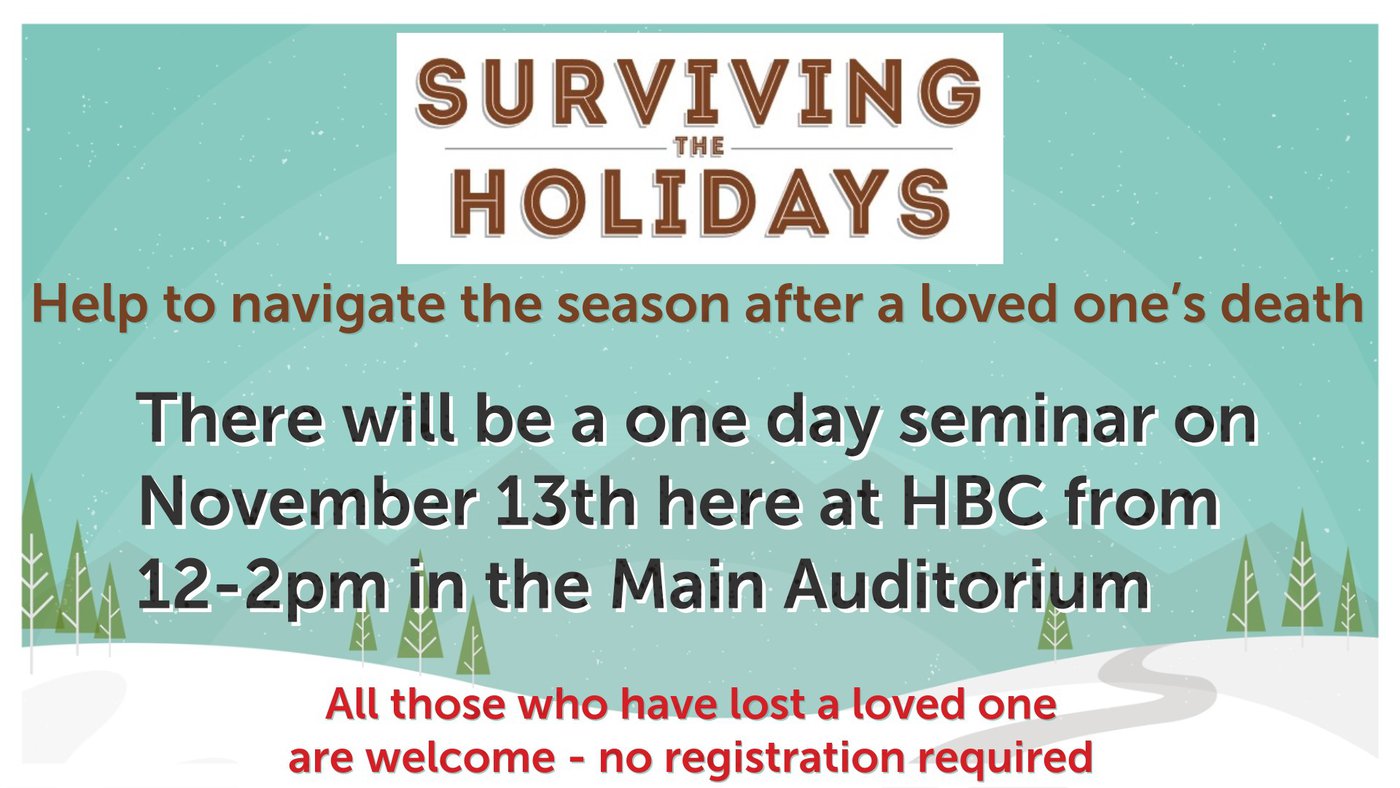 SURVIVING
THE
HOLIDAYS

Help to navigate the season after a loved one's death

There will be a one day seminar on November 13th here at HBC from 12-2pm in the Main Auditorium

All those who have lost a loved one are welcome - no registration required